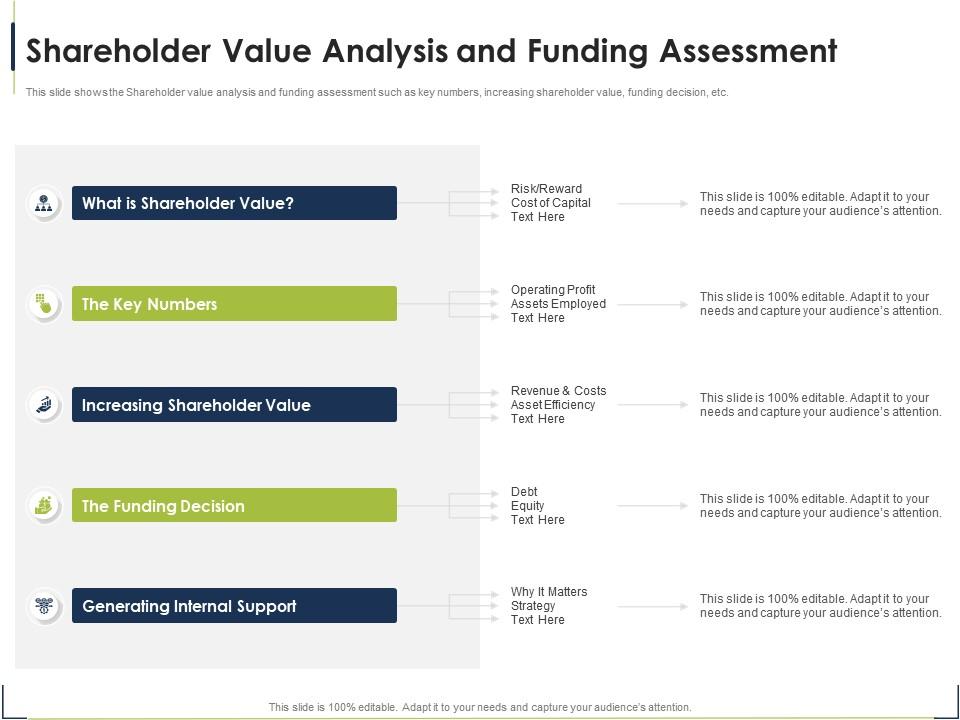 Shareholder Value Analysis and Funding Assessment

This slide shows the Shareholder value analysis and funding assessment such as key numbers, increasing shareholder value, funding decision, etc.

What is Shareholder Value?

Risk/Reward
Cost of Capital
Text Here

This slide is 100% editable. Adapt it to your needs and capture your audience's attention.

The Key Numbers

Operating Profit
Assets Employed
Text Here

This slide is 100% editable. Adapt it to your needs and capture your audience's attention.

Increasing Shareholder Value

Revenue & Costs
Asset Efficiency
Text Here

This slide is 100% editable. Adapt it to your needs and capture your audience's attention.

The Funding Decision

Debt
Equity
Text Here

This slide is 100% editable. Adapt it to your needs and capture your audience's attention.

Generating Internal Support

Why It Matters
Strategy
Text Here

This slide is 100% editable. Adapt it to your needs and capture your audience's attention.

This slide is 100% editable. Adapt it to your needs and capture your audience's attention.